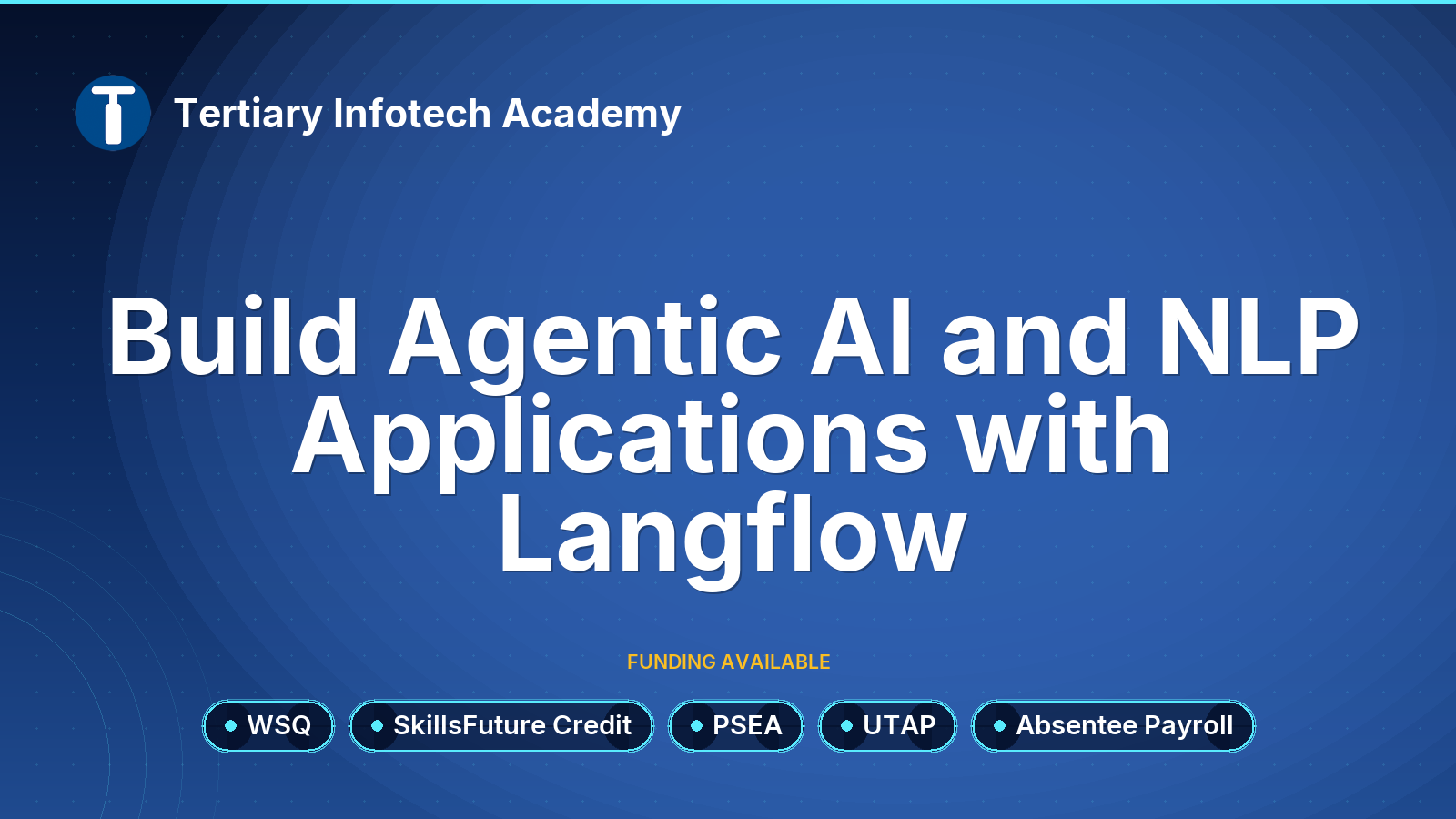 T

Tertiary Infotech Academy

Build Agentic AI and NLP Applications with Langflow

FUNDING AVAILABLE

WSQ

SkillsFuture Credit

PSEA

UTAP

Absentee Payroll